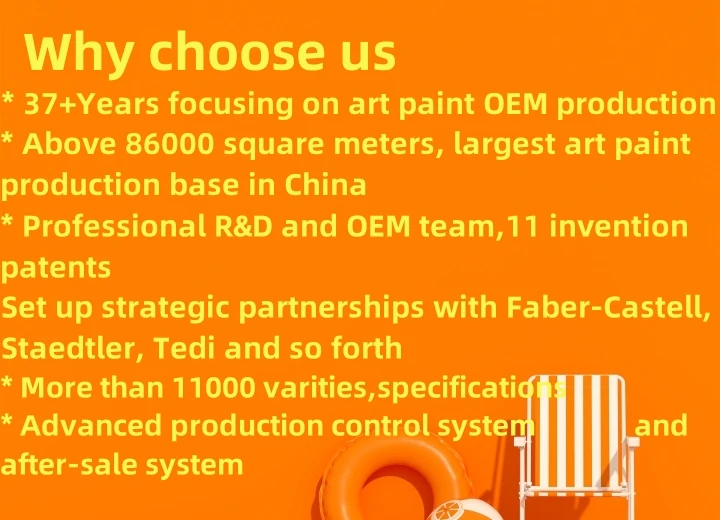 Why choose us

* 37+Years focusing on art paint OEM production

* Above 86000 square meters, largest art paint production base in China

* Professional R&D and OEM team,11 invention patents

Set up strategic partnerships with Faber-Castell, Staedtler, Tedi and so forth

* More than 11000 varities,specifications

* Advanced production control system and after-sale system